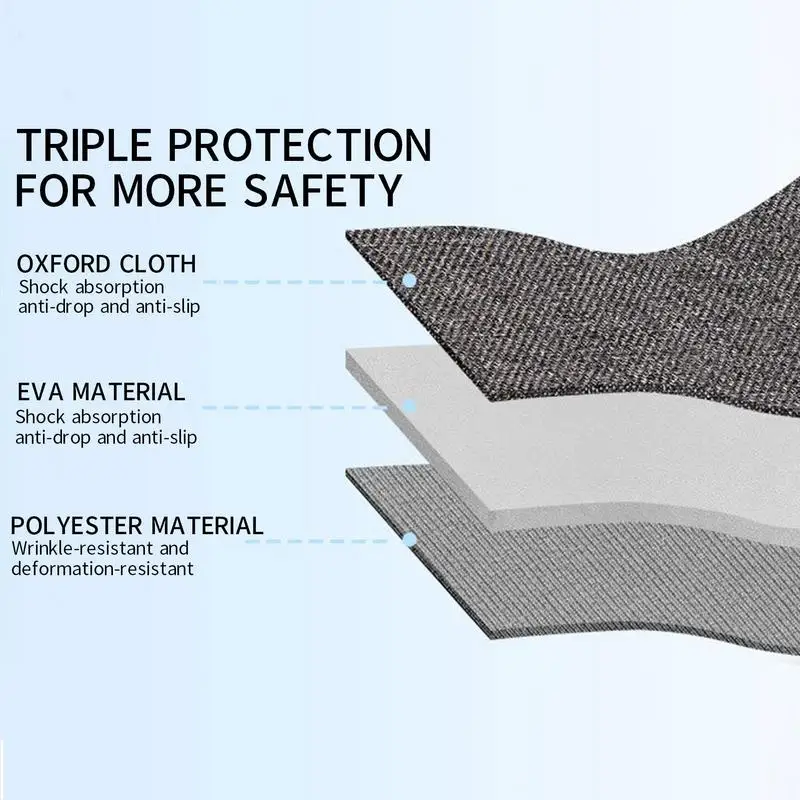 TRIPLE PROTECTION
FOR MORE SAFETY

OXFORD CLOTH
Shock absorption
anti-drop and anti-slip

EVA MATERIAL
Shock absorption
anti-drop and anti-slip

POLYESTER MATERIAL
Wrinkle-resistant and
deformation-resistant